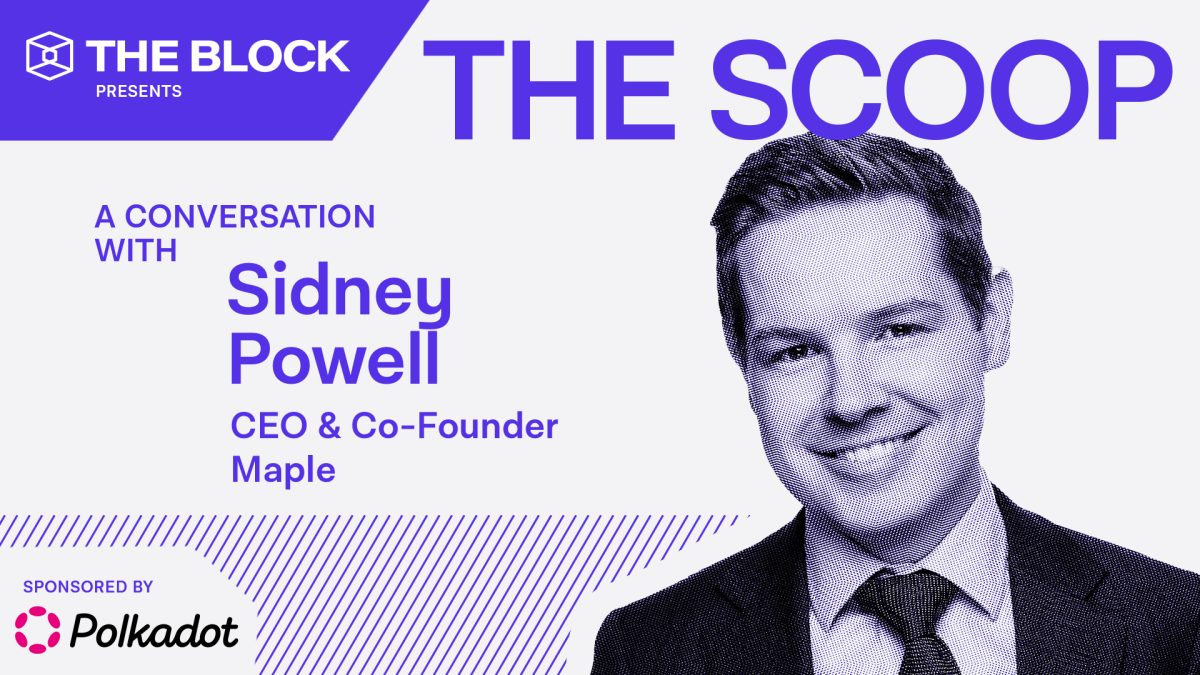 THE BLOCK
PRESENTS

THE SCOOP

A CONVERSATION WITH

Sidney Powell

CEO & Co-Founder
Maple

SPONSORED BY
Polkadot